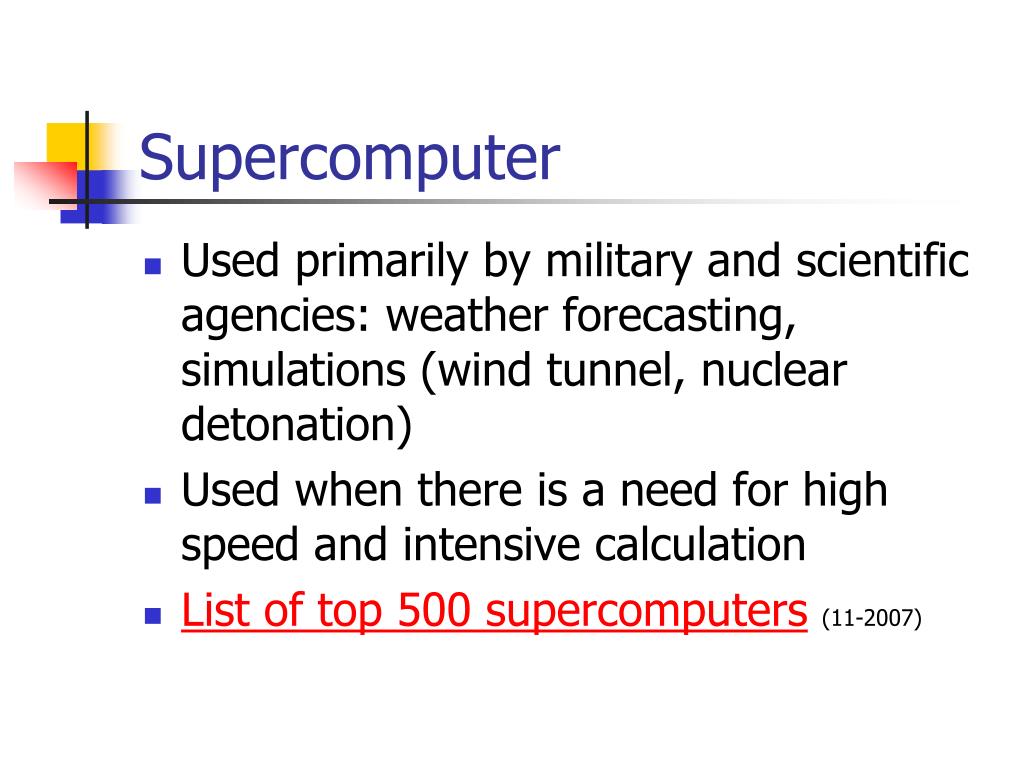 Supercomputer

- Used primarily by military and scientific agencies: weather forecasting, simulations (wind tunnel, nuclear detonation)
- Used when there is a need for high speed and intensive calculation
- List of top 500 supercomputers (11-2007)